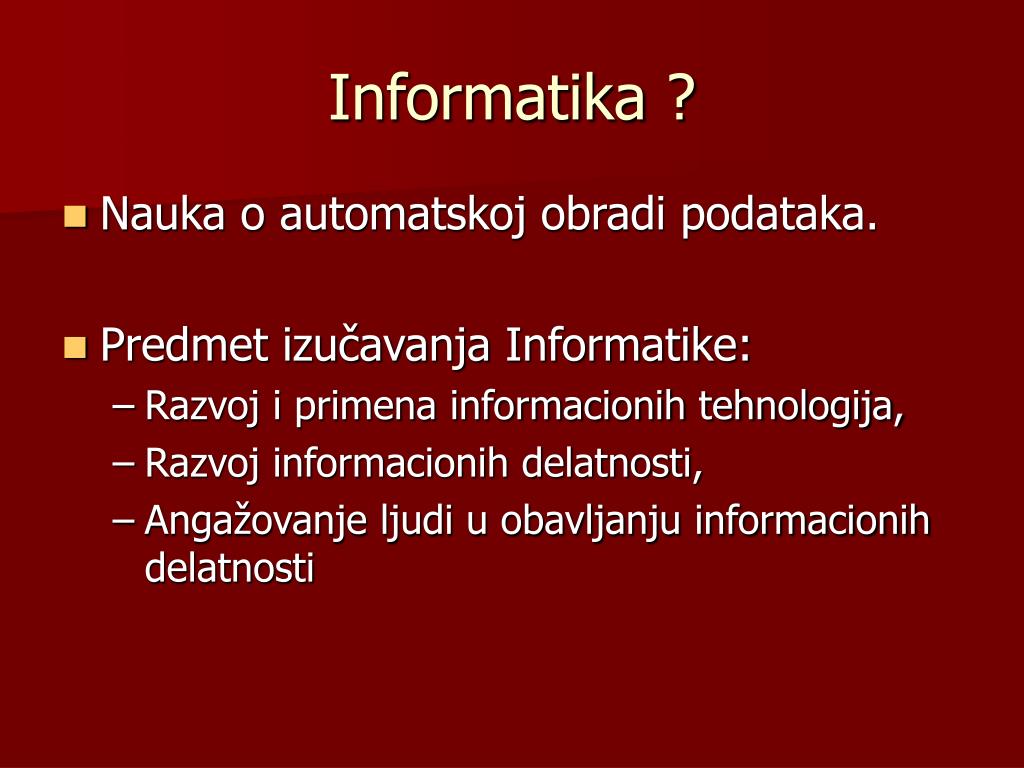 Informatika ?

Nauka o automatskoj obradi podataka.

Predmet izučavanja Informatike:
– Razvoj i primena informacionih tehnologija,
– Razvoj informacionih delatnosti,
– Angažovanje ljudi u obavljanju informacionih delatnosti